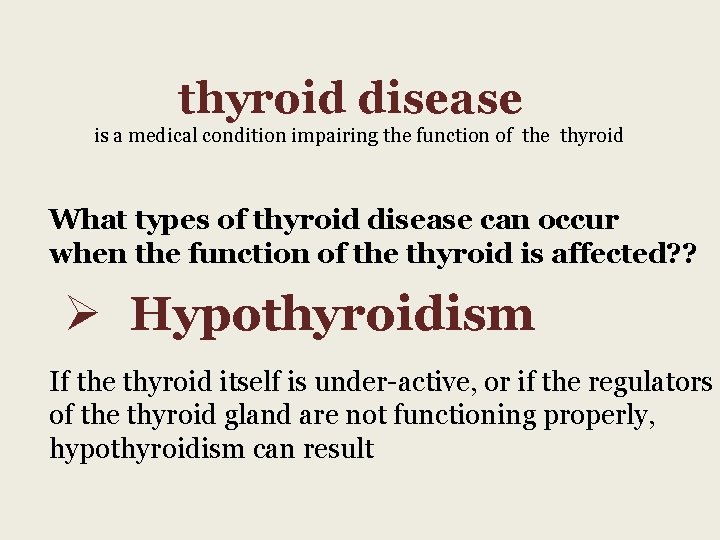 thyroid disease
is a medical condition impairing the function of the thyroid

What types of thyroid disease can occur when the function of the thyroid is affected??

➢ Hypothyroidism

If the thyroid itself is under-active, or if the regulators of the thyroid gland are not functioning properly, hypothyroidism can result